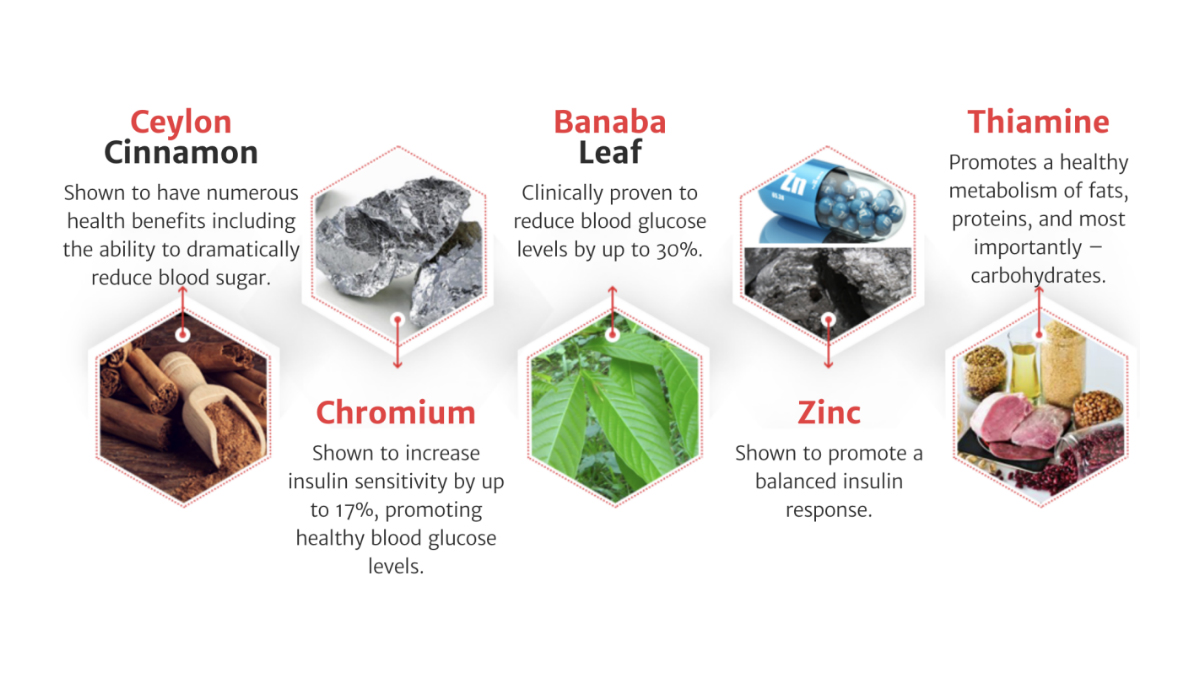 Ceylon Cinnamon

Shown to have numerous health benefits including the ability to dramatically reduce blood sugar.

Chromium

Shown to increase insulin sensitivity by up to 17%, promoting healthy blood glucose levels.

Banaba Leaf

Clinically proven to reduce blood glucose levels by up to 30%.

Zn

Zinc

Shown to promote a balanced insulin response.

Thiamine

Promotes a healthy metabolism of fats, proteins, and most importantly – carbohydrates.